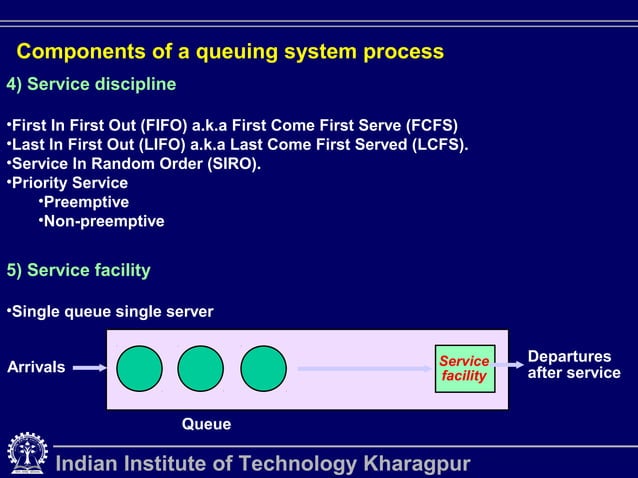 Components of a queuing system process

4) Service discipline

•First In First Out (FIFO) a.k.a First Come First Serve (FCFS)
•Last In First Out (LIFO) a.k.a Last Come First Served (LCFS).
•Service In Random Order (SIRO).
•Priority Service
•Preemptive
•Non-preemptive

5) Service facility

•Single queue single server

Arrivals

Service facility

Departures after service

Queue

Indian Institute of Technology Kharagpur